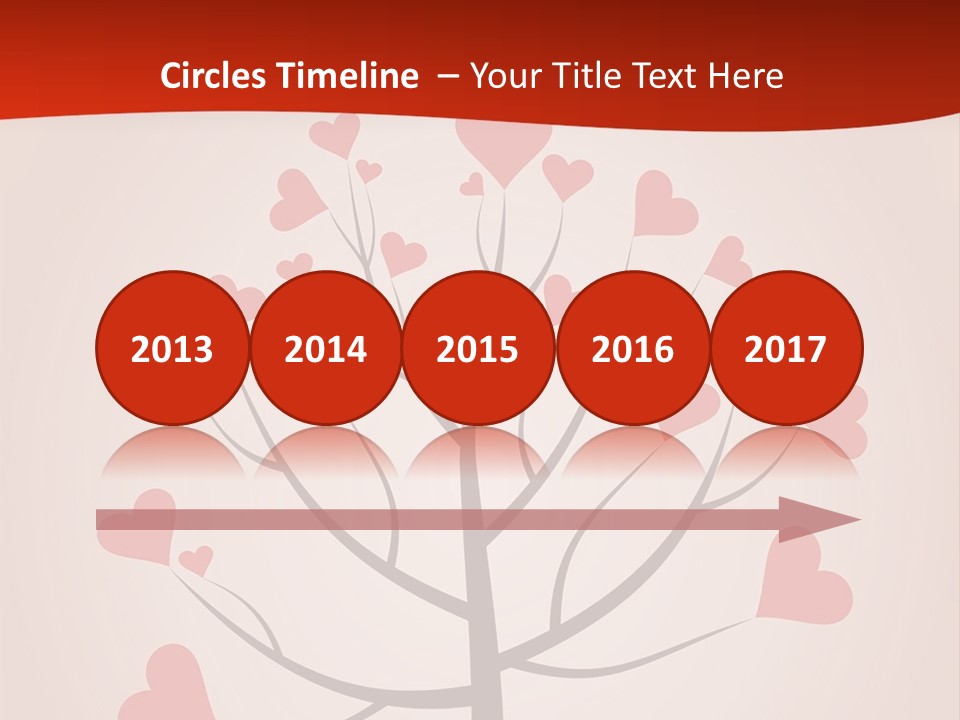 Circles Timeline – Your Title Text Here

2013

2014

2015

2016

2017